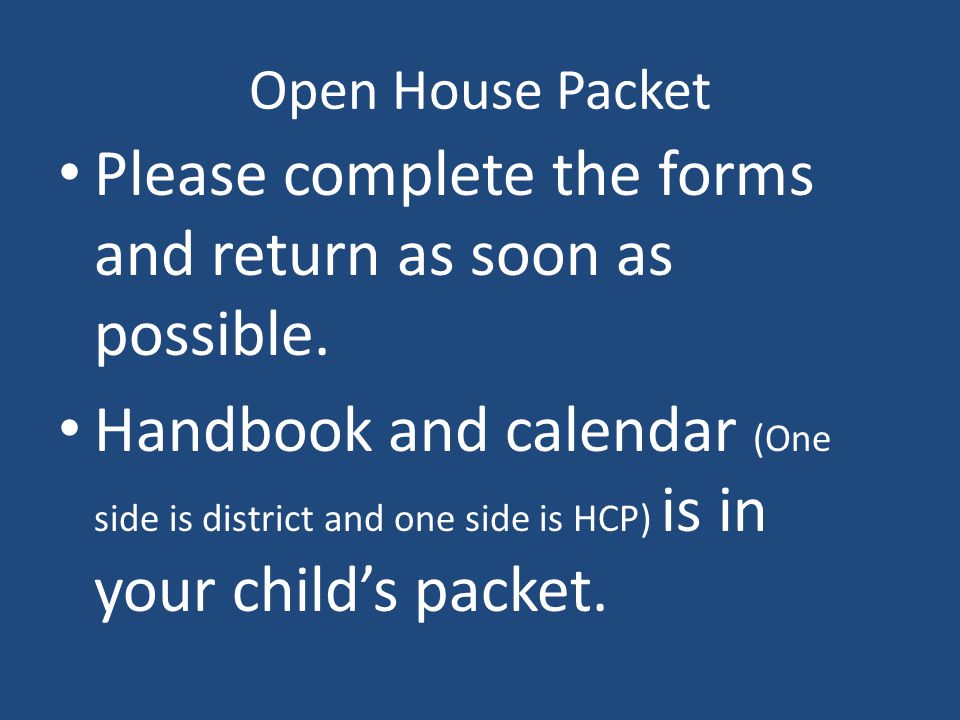 Open House Packet

• Please complete the forms and return as soon as possible.

• Handbook and calendar (One side is district and one side is HCP) is in your child’s packet.